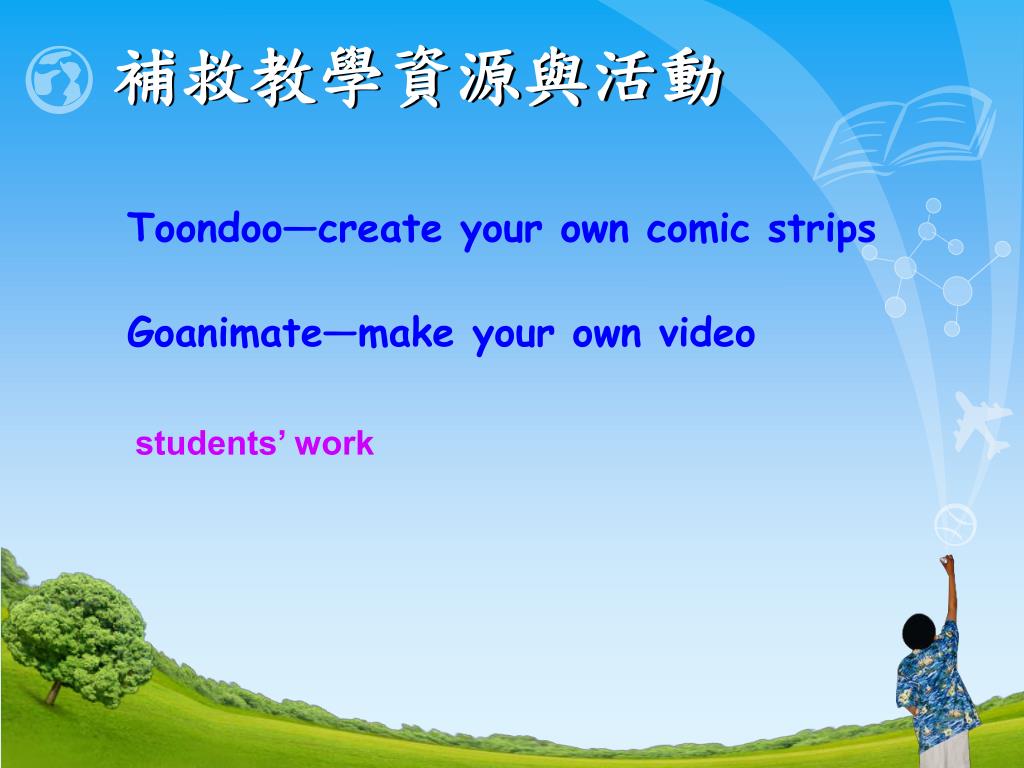 補救教學資源與活動

Toondoo—create your own comic strips

Goanimate—make your own video

students' work